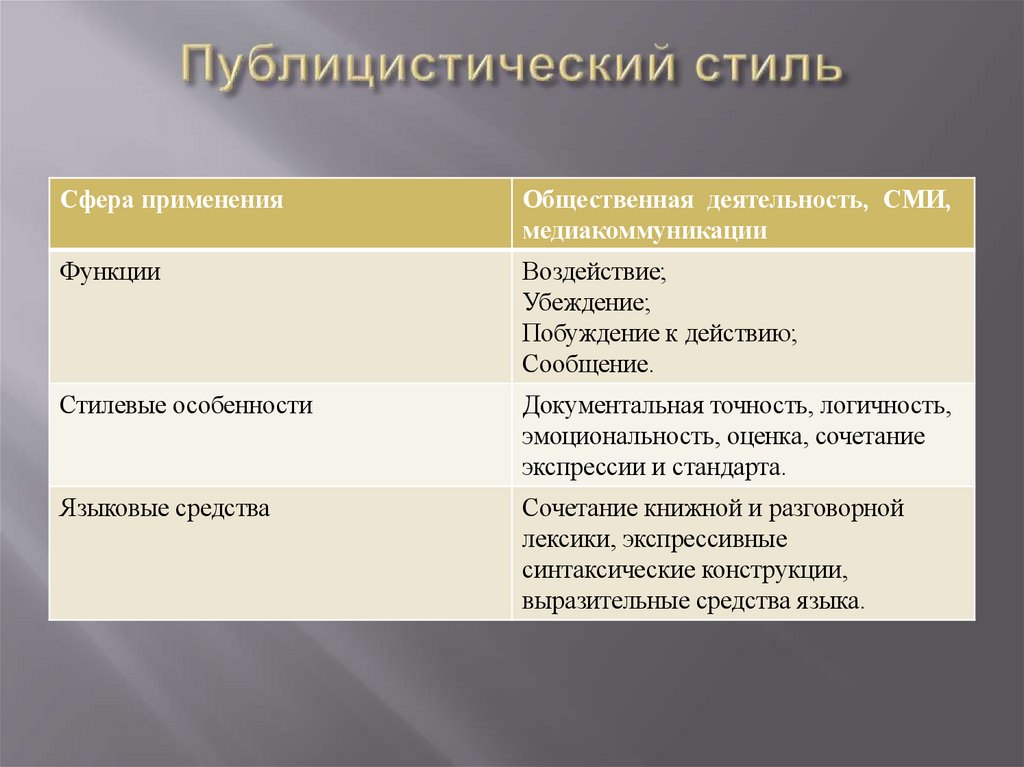 Публицистический стиль

| Сфера применения | Общественная деятельность, СМИ, медиакоммуникации |
|---|---|
| Функции | Воздействие; Убеждение; Побуждение к действию; Сообщение. |
| Стилевые особенности | Документальная точность, логичность, эмоциональность, оценка, сочетание экспрессии и стандарта. |
| Языковые средства | Сочетание книжной и разговорной лексики, экспрессивные синтаксические конструкции, выразительные средства языка. |